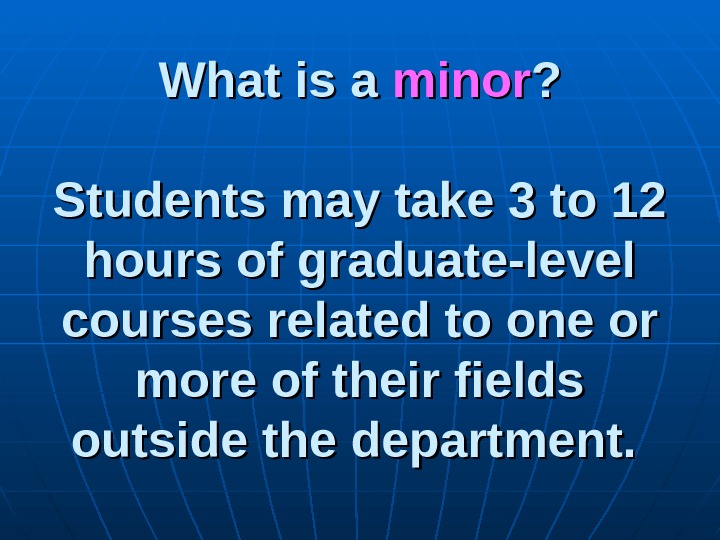 What is a minor?

Students may take 3 to 12 hours of graduate-level courses related to one or more of their fields outside the department.